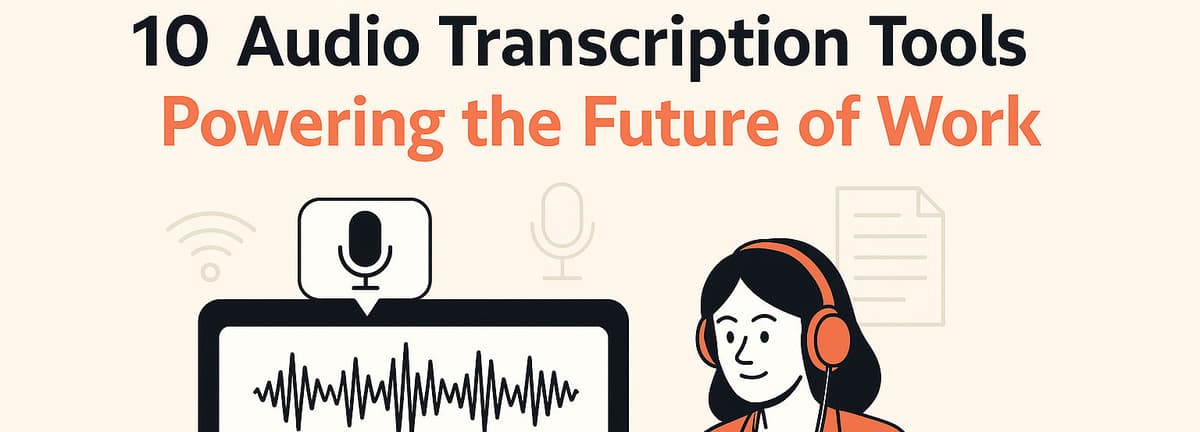 10 Audio Transcription Tools
Powering the Future of Work